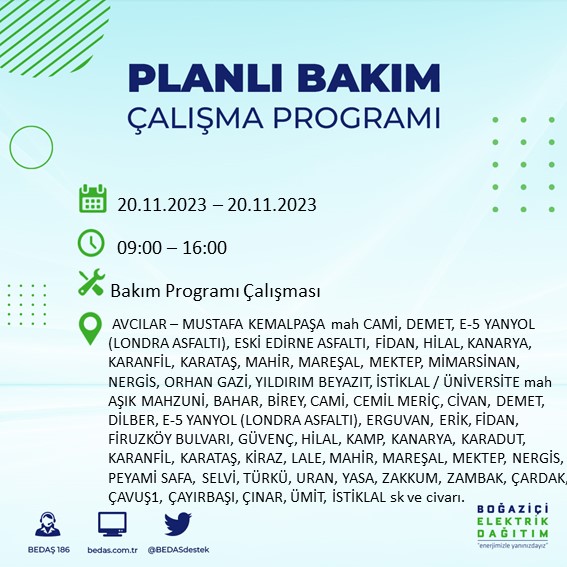 PLANLI BAKIM
ÇALIŞMA PROGRAMI

20.11.2023 – 20.11.2023

09:00 – 16:00

Bakım Programı Çalışması

AVCILAR – MUSTAFA KEMALPAŞA mah CAMİ, DEMET, E-5 YANYOL (LONDRA ASFALTI), ESKİ EDİRNE ASFALTI, FİDAN, HİLAL, KANARYA, KARANFİL, KARATAŞ, MAHİR, MAREŞAL, MEKTEP, MİMARSİNAN, NERGİS, ORHAN GAZİ, YILDIRIM BEYAZIT, İSTİKLAL / ÜNİVERSİTE mah AŞIK MAHZUNİ, BAHAR, BİREY, CAMİ, CEMİL MERİÇ, CİVAN, DEMET, DİLBER, E-5 YANYOL (LONDRA ASFALTI), ERGUVAN, ERİK, FİDAN, FİRUZKÖY BULVARI, GÜVENÇ, HİLAL, KAMP, KANARYA, KARADUT, KARANFİL, KARATAŞ, KİRAZ, LALE, MAHİR, MAREŞAL, MEKTEP, NERGİS, PEYAMİ SAFA, SELVİ, TÜRKÜ, URAN, YASA, ZAKKUM, ZAMBAK, ÇARDAK, ÇAVUŞ1, ÇAYIRBAŞI, ÇINAR, ÜMİT, İSTİKLAL sk ve civarı.

BEDAŞ 186
bedas.com.tr
@BEDASdestek

BOĞAZİÇİ
ELEKTRİK
DAĞITIM
"enerjimizle yanınızdayız"